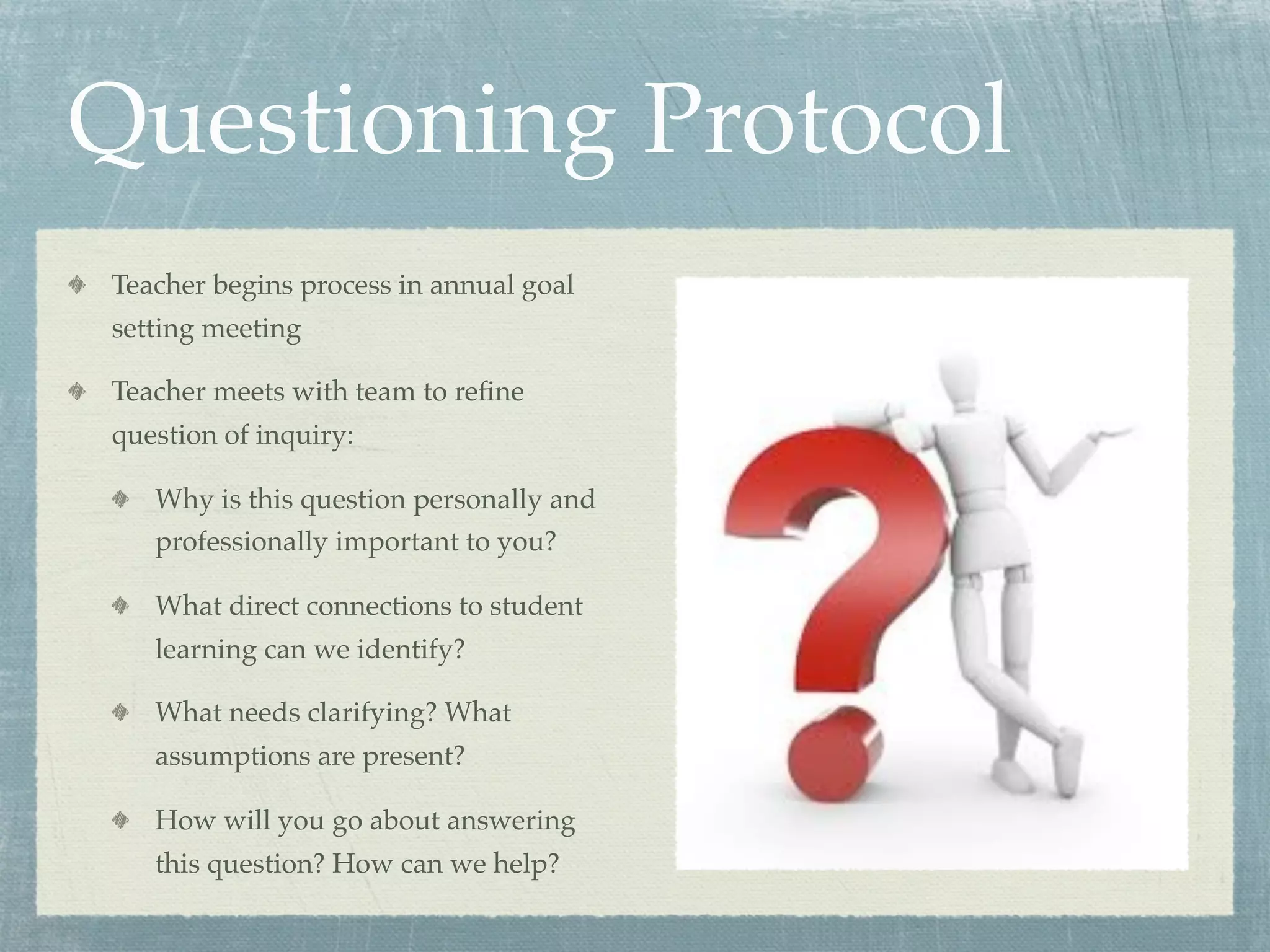 Questioning Protocol

Teacher begins process in annual goal setting meeting

Teacher meets with team to refine question of inquiry:

Why is this question personally and professionally important to you?

What direct connections to student learning can we identify?

What needs clarifying? What assumptions are present?

How will you go about answering this question? How can we help?